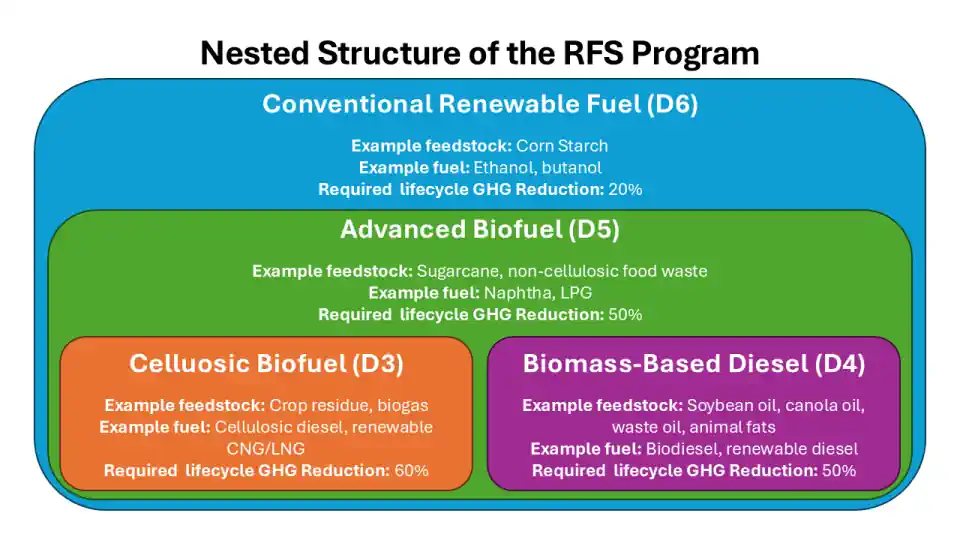 Nested Structure of the RFS Program

Conventional Renewable Fuel (D6)

Example feedstock: Corn Starch
Example fuel: Ethanol, butanol
Required lifecycle GHG Reduction: 20%

Advanced Biofuel (D5)

Example feedstock: Sugarcane, non-cellulosic food waste
Example fuel: Naphtha, LPG
Required lifecycle GHG Reduction: 50%

Celluosic Biofuel (D3)

Example feedstock: Crop residue, biogas
Example fuel: Cellulosic diesel, renewable CNG/LNG
Required lifecycle GHG Reduction: 60%

Biomass-Based Diesel (D4)

Example feedstock: Soybean oil, canola oil, waste oil, animal fats
Example fuel: Biodiesel, renewable diesel
Required lifecycle GHG Reduction: 50%